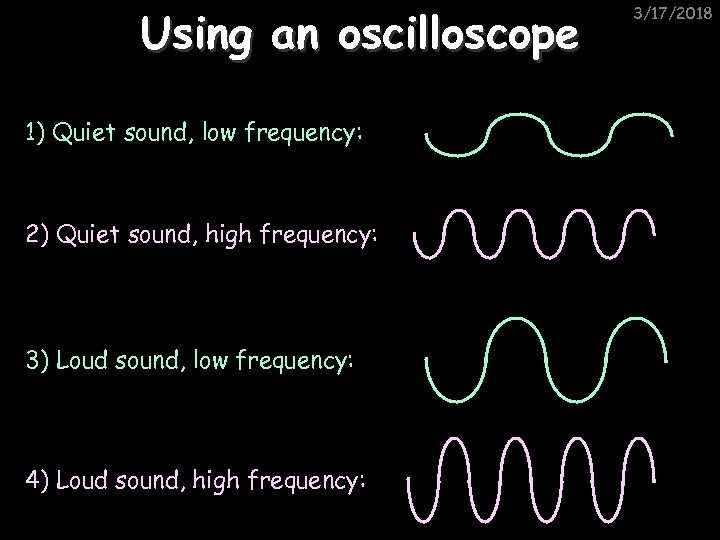 3/17/2018

Using an oscilloscope

1) Quiet sound, low frequency:

2) Quiet sound, high frequency:

3) Loud sound, low frequency:

4) Loud sound, high frequency: